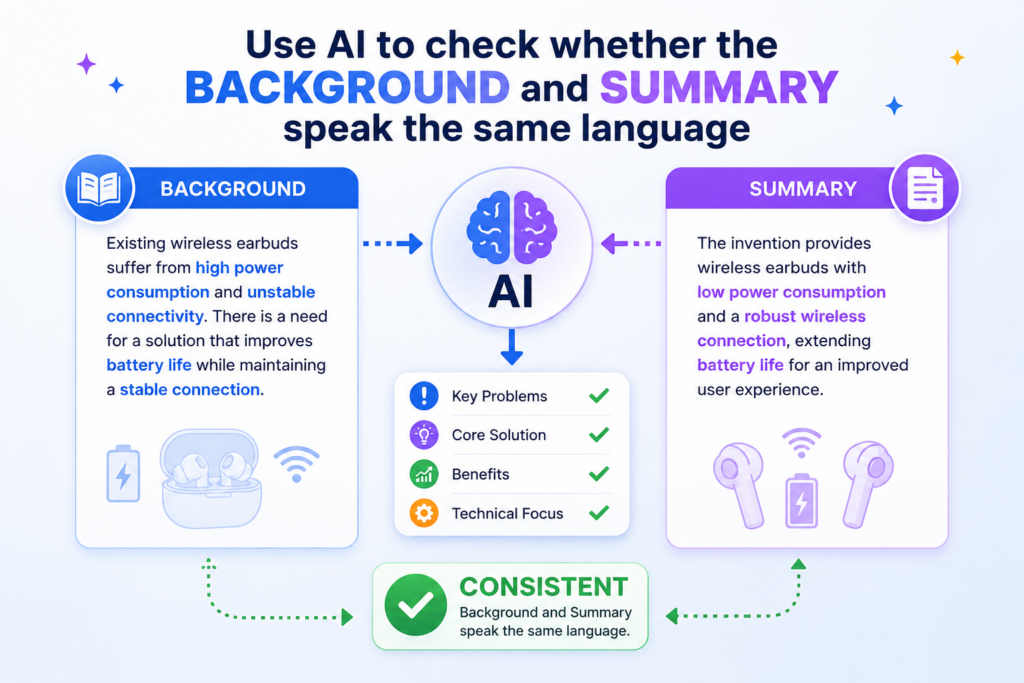 Use AI to check whether the BACKGROUND and SUMMARY speak the same language

BACKGROUND

Existing wireless earbuds suffer from high power consumption and unstable connectivity. There is a need for a solution that improves battery life while maintaining a stable connection.

AI

Key Problems
Core Solution
Benefits
Technical Focus

SUMMARY

The invention provides wireless earbuds with low power consumption and a robust wireless connection, extending battery life for an improved user experience.

CONSISTENT
Background and Summary speak the same language.